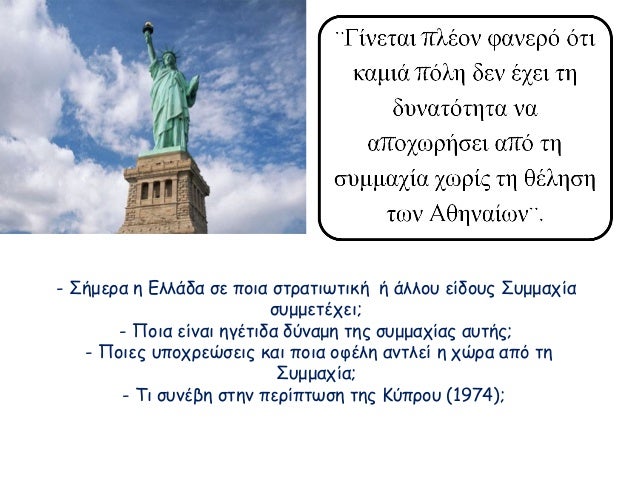 ¨Γίνεται πλέον φανερό ότι καμιά πόλη δεν έχει τη δυνατότητα να αποχωρήσει από τη συμμαχία χωρίς τη θέληση των Αθηναίων¨.

- Σήμερα η Ελλάδα σε ποια στρατιωτική ή άλλου είδους Συμμαχία συμμετέχει;
- Ποια είναι ηγέτιδα δύναμη της συμμαχίας αυτής;
- Ποιες υποχρεώσεις και ποια οφέλη αντλεί η χώρα από τη Συμμαχία;
- Τι συνέβη στην περίπτωση της Κύπρου (1974);